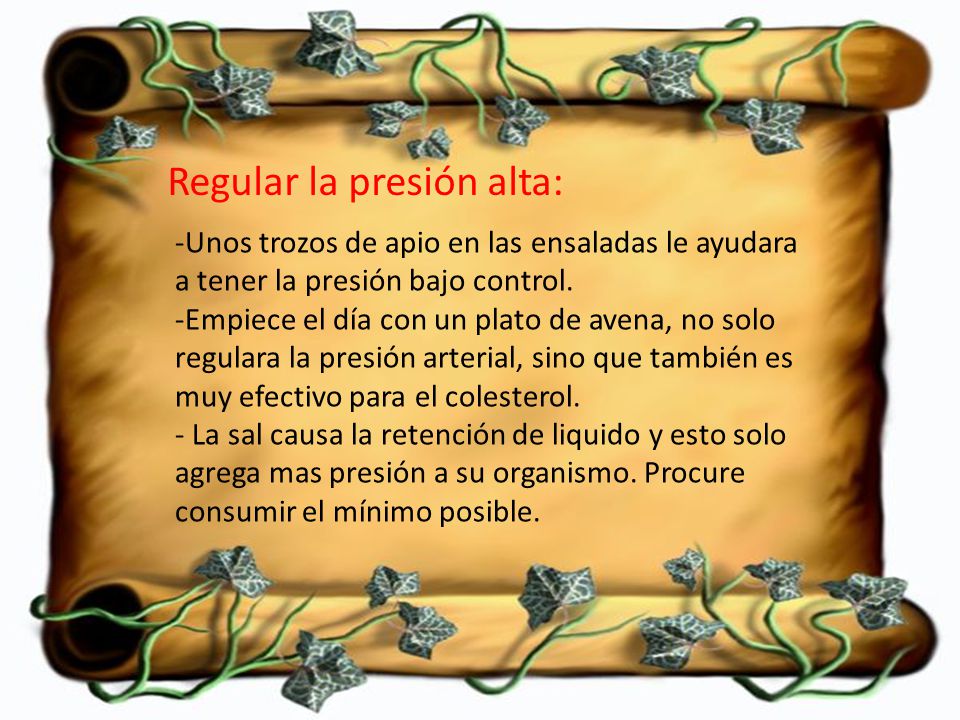 Regular la presión alta:

-Unos trozos de apio en las ensaladas le ayudara a tener la presión bajo control.
-Empiece el día con un plato de avena, no solo regulara la presión arterial, sino que también es muy efectivo para el colesterol.
- La sal causa la retención de liquido y esto solo agrega mas presión a su organismo. Procure consumir el mínimo posible.